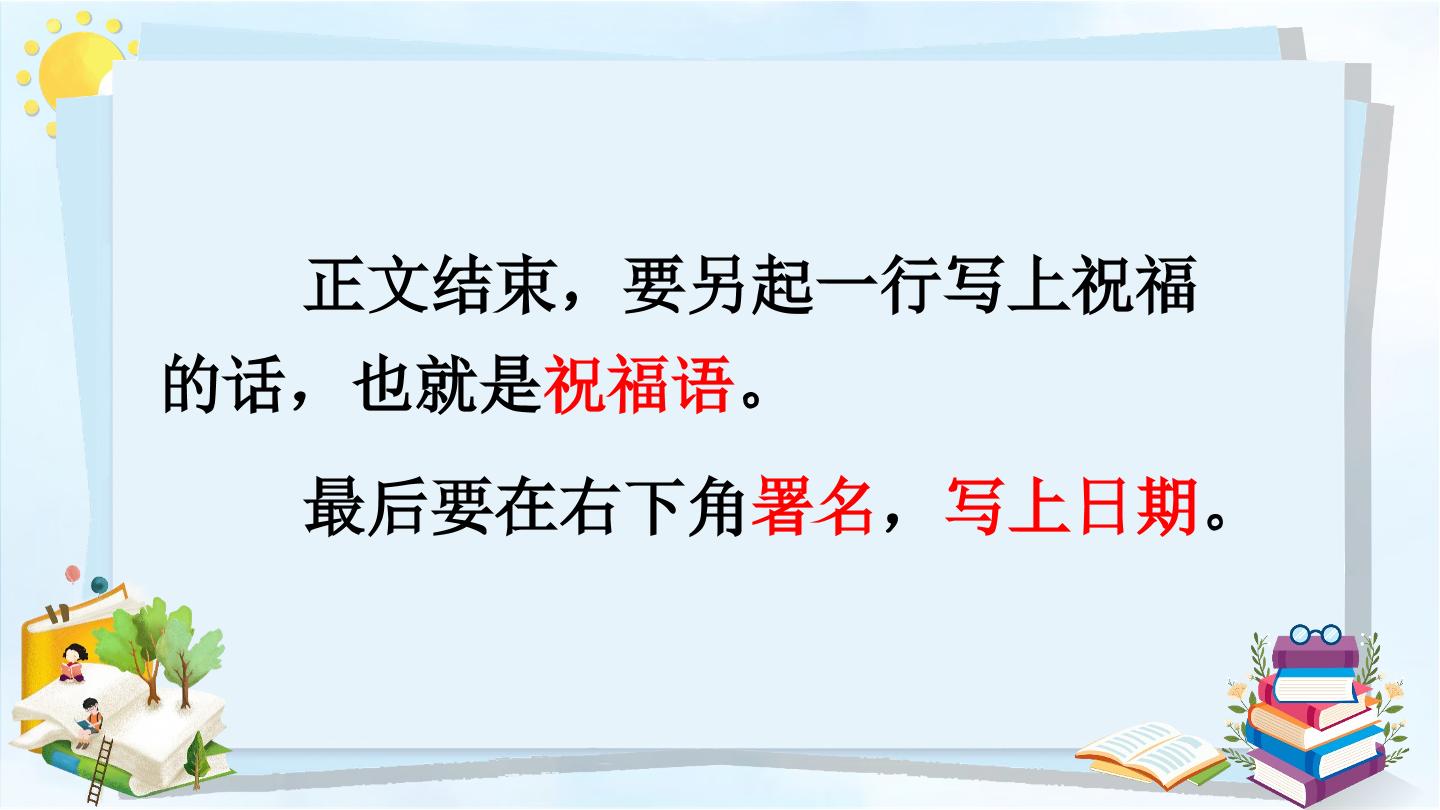 正文结束，要另起一行写上祝福的话，也就是祝福语。

最后要在右下角署名，写上日期。